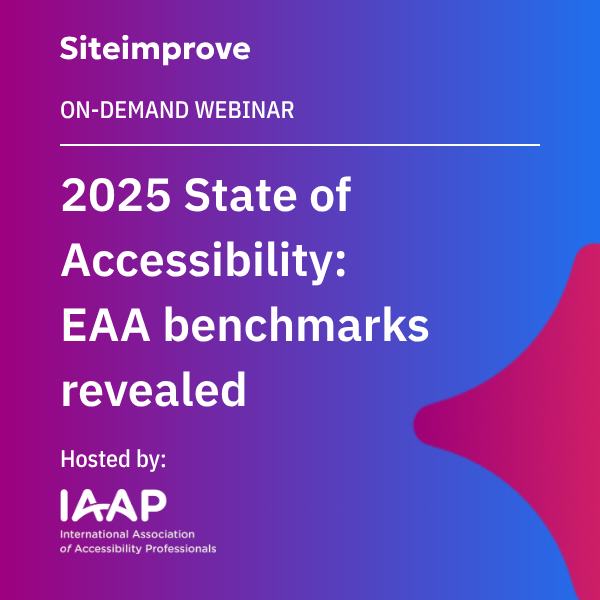 Siteimprove

ON-DEMAND WEBINAR

2025 State of Accessibility: EAA benchmarks revealed

Hosted by:

IAAP
International Association of Accessibility Professionals